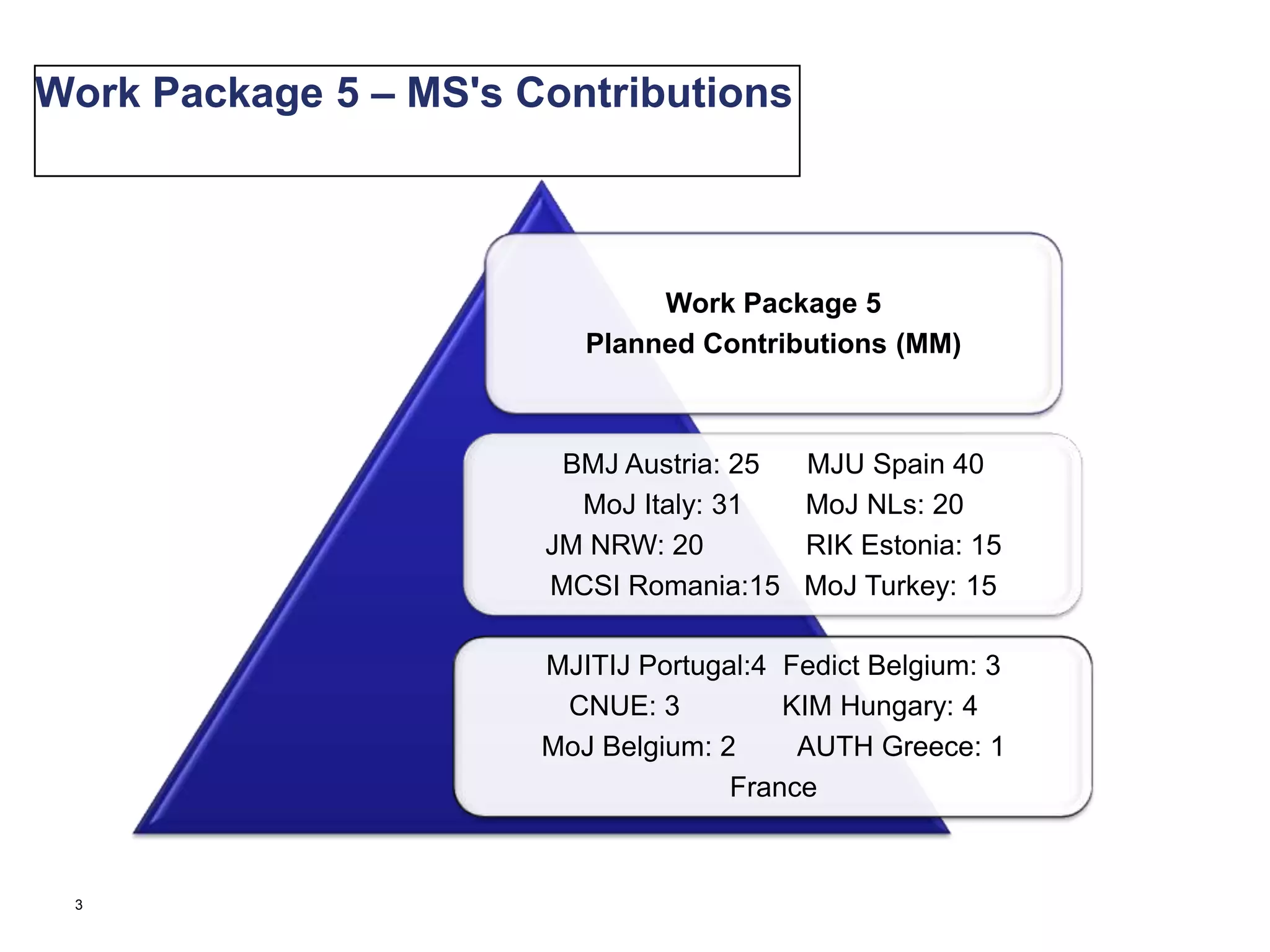 Work Package 5 – MS's Contributions

Work Package 5
Planned Contributions (MM)

BMJ Austria: 25 MJU Spain 40
MoJ Italy: 31 MoJ NLs: 20
JM NRW: 20 RIK Estonia: 15
MCSI Romania:15 MoJ Turkey: 15

MJITIJ Portugal:4 Fedict Belgium: 3
CNUE: 3 KIM Hungary: 4
MoJ Belgium: 2 AUTH Greece: 1
France

3